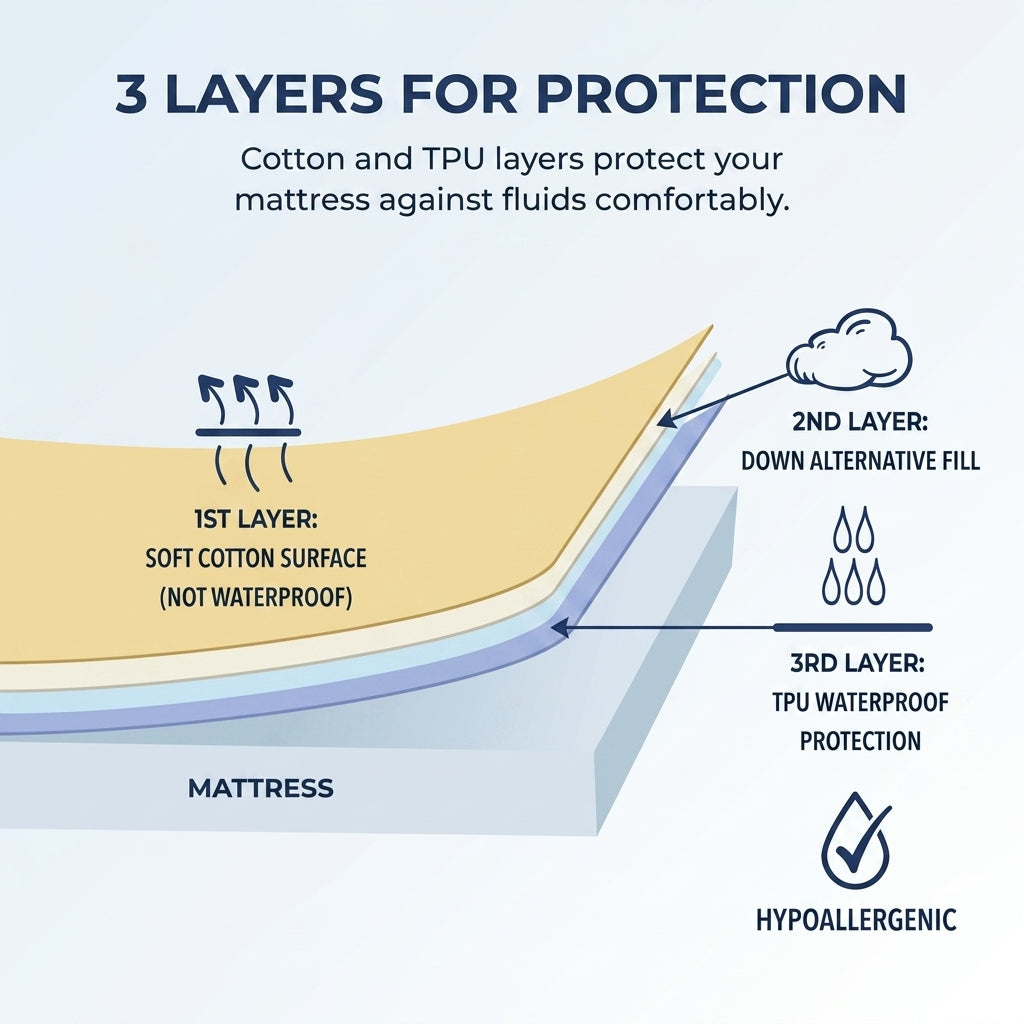 3 LAYERS FOR PROTECTION

Cotton and TPU layers protect your mattress against fluids comfortably.

1ST LAYER:
SOFT COTTON SURFACE
(NOT WATERPROOF)

2ND LAYER:
DOWN ALTERNATIVE FILL

3RD LAYER:
TPU WATERPROOF
PROTECTION

MATTRESS

HYPOALLERGENIC